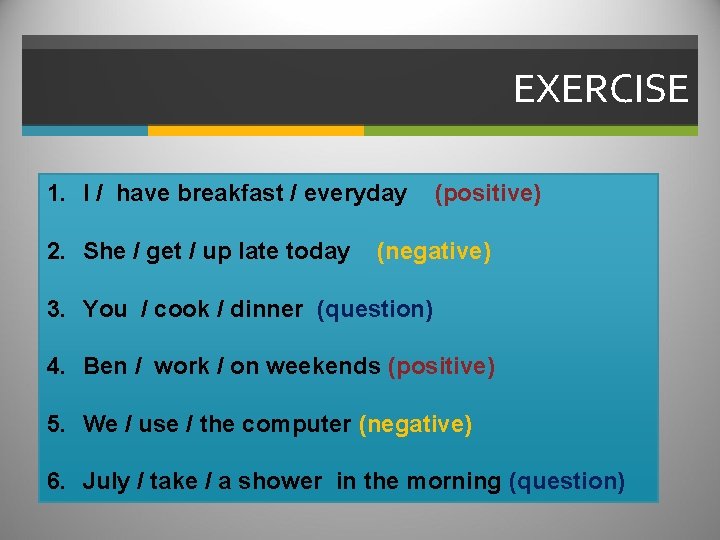 EXERCISE

1. I / have breakfast / everyday (positive)

2. She / get / up late today (negative)

3. You / cook / dinner (question)

4. Ben / work / on weekends (positive)

5. We / use / the computer (negative)

6. July / take / a shower in the morning (question)